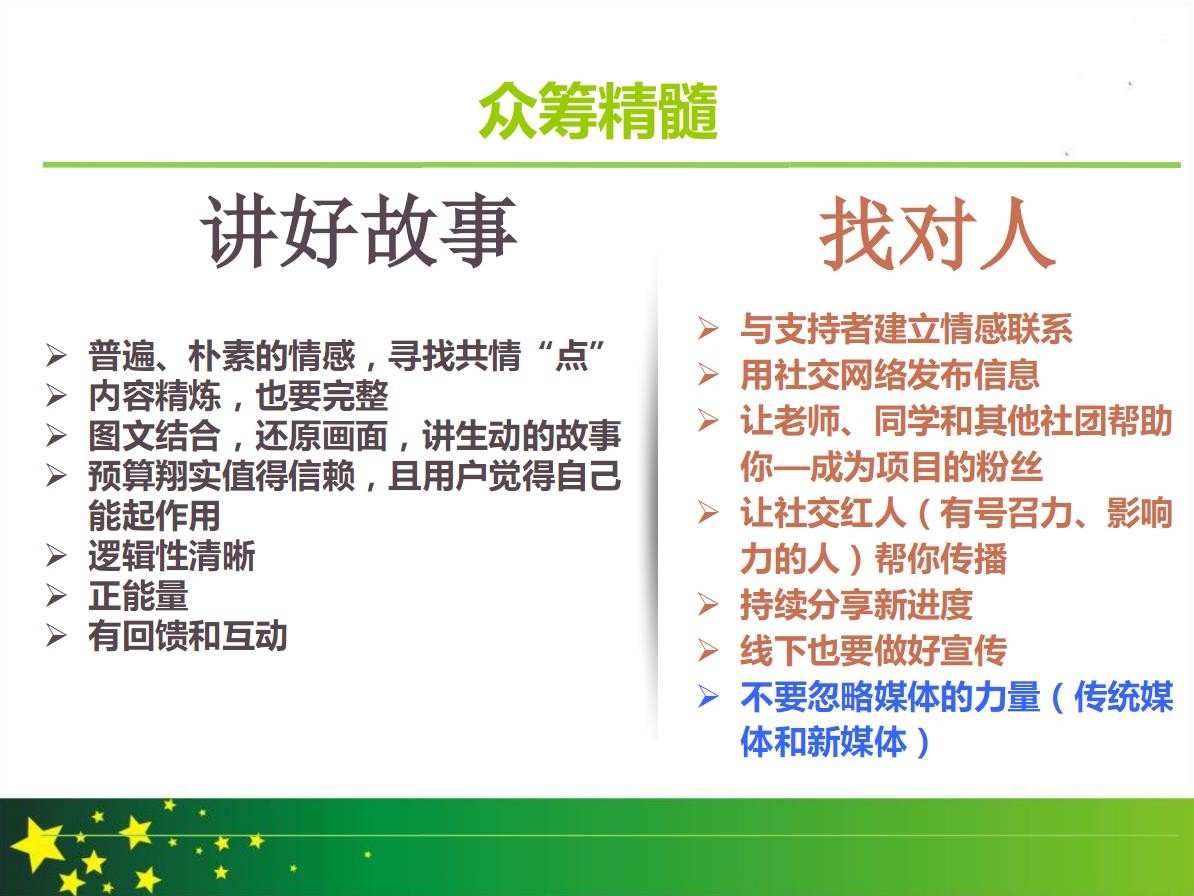 众筹精髓

讲好故事

➢ 普遍、朴素的情感，寻找共情“点”
➢ 内容精炼，也要完整
➢ 图文结合，还原画面，讲生动的故事
➢ 预算翔实值得信赖，且用户觉得自己能起作用
➢ 逻辑性清晰
➢ 正能量
➢ 有回馈和互动

找对人

➢ 与支持者建立情感联系
➢ 用社交网络发布信息
➢ 让老师、同学和其他社团帮助你—成为项目的粉丝
➢ 让社交红人（有号召力、影响力的人）帮你传播
➢ 持续分享新进度
➢ 线下也要做好宣传
➢ 不要忽略媒体的力量（传统媒体和新媒体）